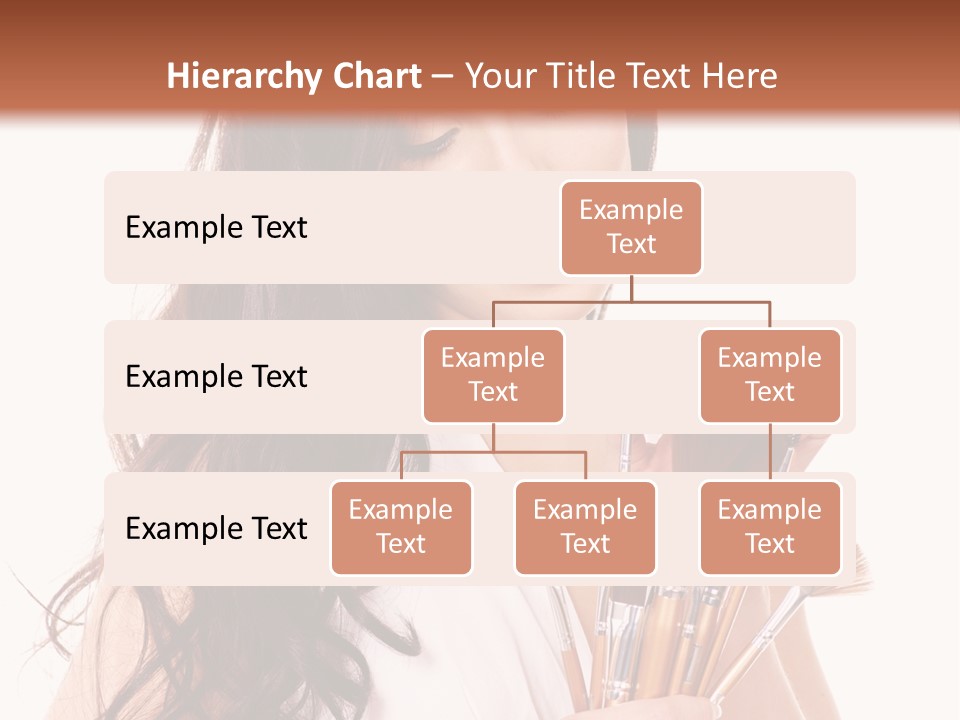 Hierarchy Chart – Your Title Text Here

Example Text

Example Text

Example Text

Example Text

Example Text

Example Text

Example Text

Example Text

Example Text